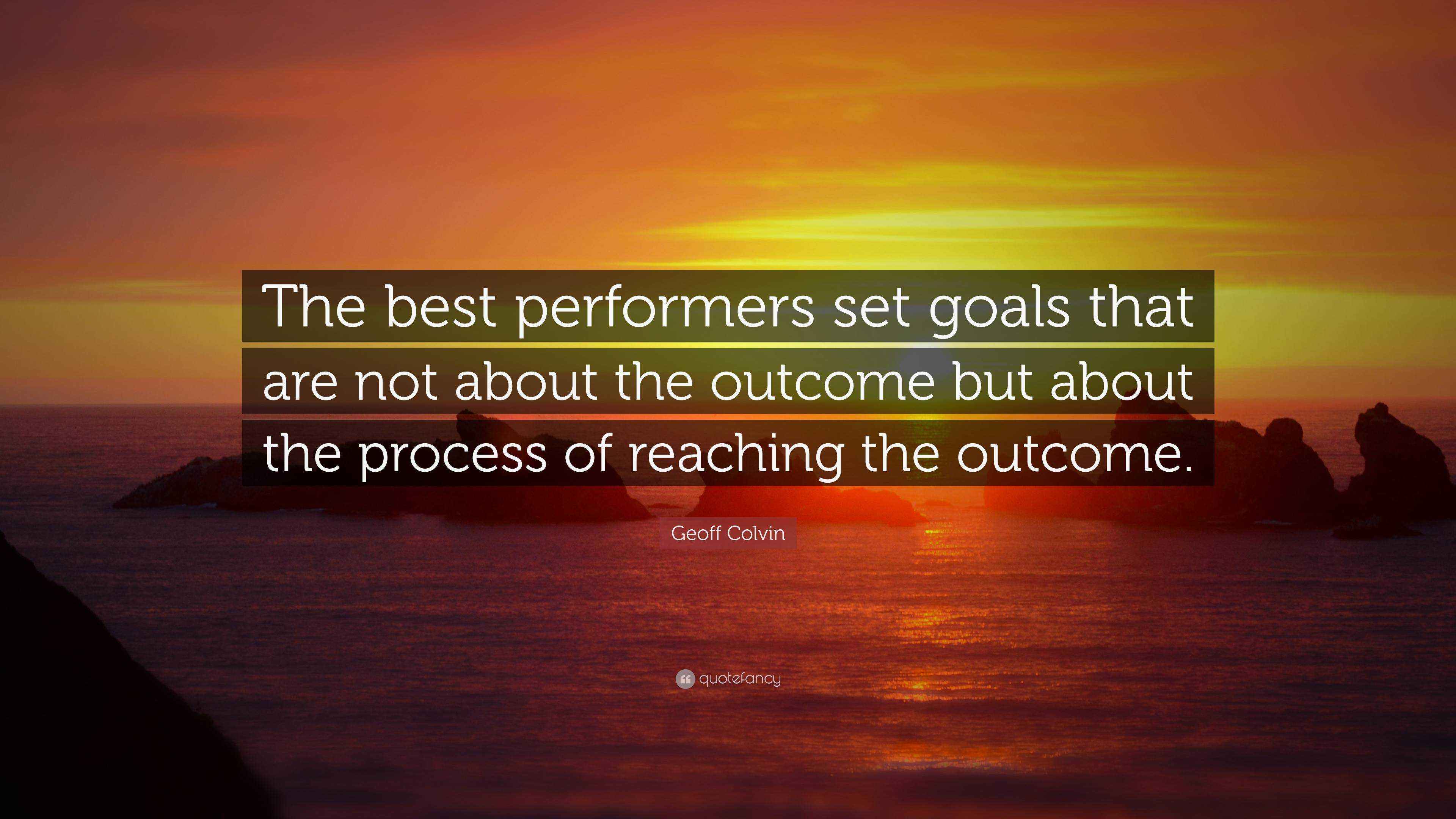 The best performers set goals that are not about the outcome but about the process of reaching the outcome.

Geoff Colvin

quotefancy